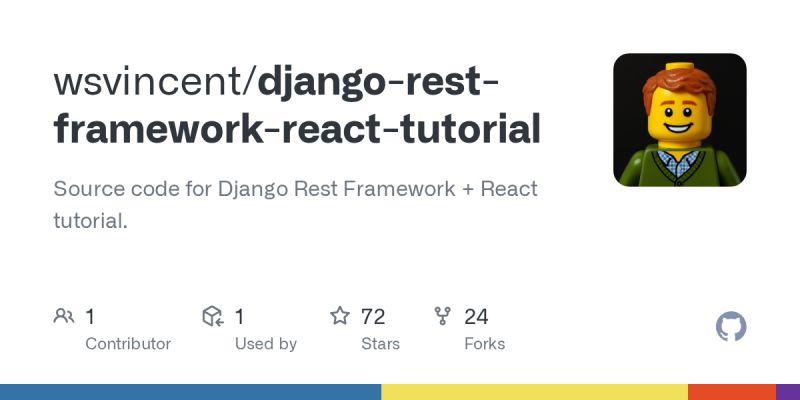 wsvincent/django-rest-framework-react-tutorial

Source code for Django Rest Framework + React tutorial.

1 Contributor

1 Used by

72 Stars

24 Forks